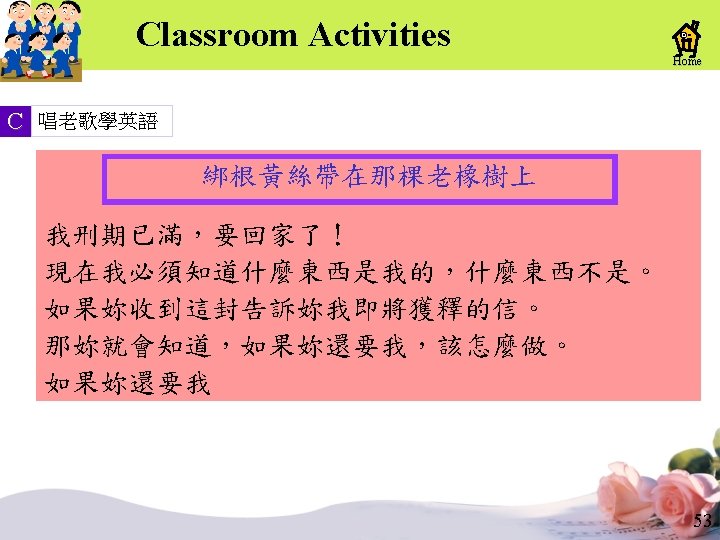 Classroom Activities

Home

C 唱老歌學英語

綁根黃絲帶在那棵老橡樹上

我刑期已滿，要回家了！
現在我必須知道什麼東西是我的，什麼東西不是。
如果妳收到這封告訴妳我即將獲釋的信。
那妳就會知道，如果妳還要我，該怎麼做。
如果妳還要我

53